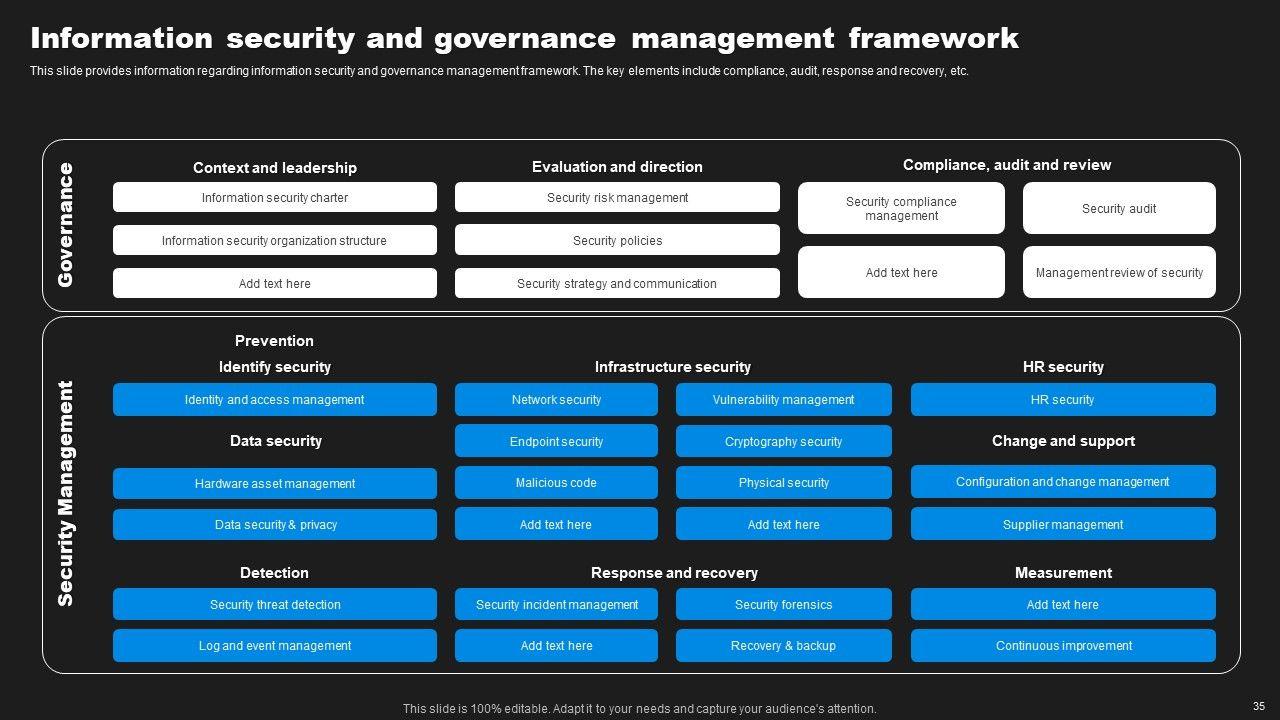 Information security and governance management framework

This slide provides information regarding information security and governance management framework. The key elements include compliance, audit, response and recovery, etc.

Governance

Context and leadership

Information security charter

Information security organization structure

Add text here

Evaluation and direction

Security risk management

Security policies

Security strategy and communication

Compliance, audit and review

Security compliance management

Security audit

Add text here

Management review of security

Security Management

Prevention

Identify security

Identity and access management

Data security

Hardware asset management

Data security & privacy

Infrastructure security

Network security

Vulnerability management

Endpoint security

Cryptography security

Malicious code

Physical security

Add text here

Add text here

HR security

HR security

Change and support

Configuration and change management

Supplier management

Detection

Security threat detection

Log and event management

Response and recovery

Security incident management

Security forensics

Add text here

Recovery & backup

Measurement

Add text here

Continuous improvement

This slide is 100% editable. Adapt it to your needs and capture your audience's attention.

35